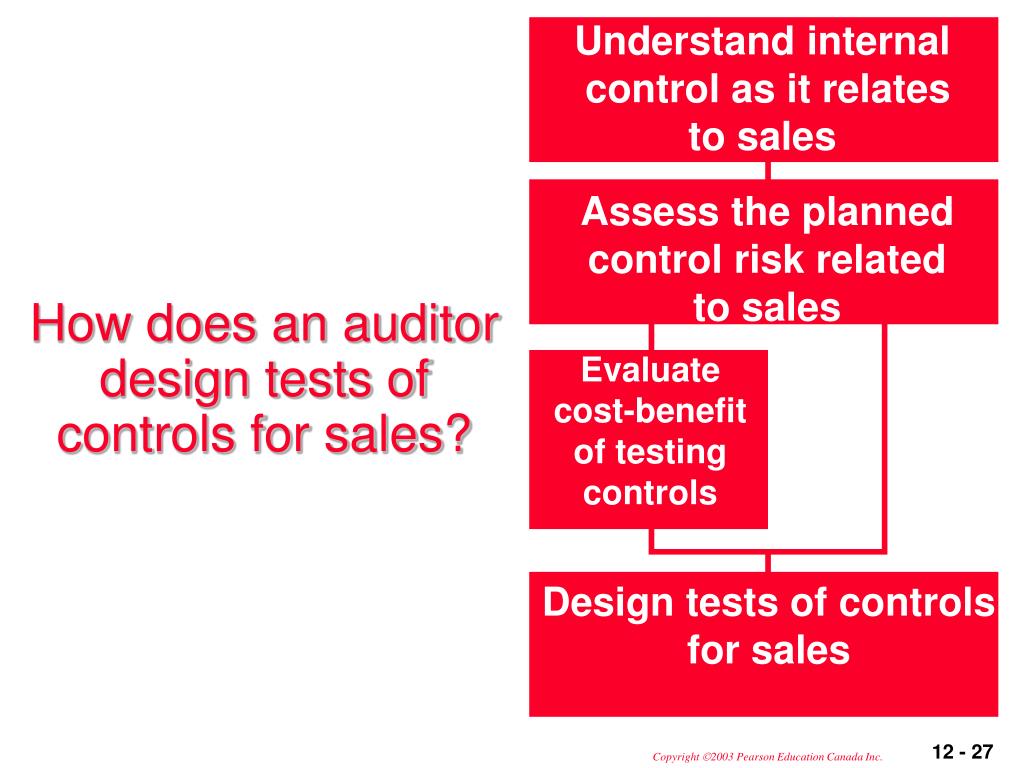 How does an auditor design tests of controls for sales?

Understand internal control as it relates to sales

Assess the planned control risk related to sales

Evaluate cost-benefit of testing controls

Design tests of controls for sales

Copyright ©2003 Pearson Education Canada Inc.

12 - 27